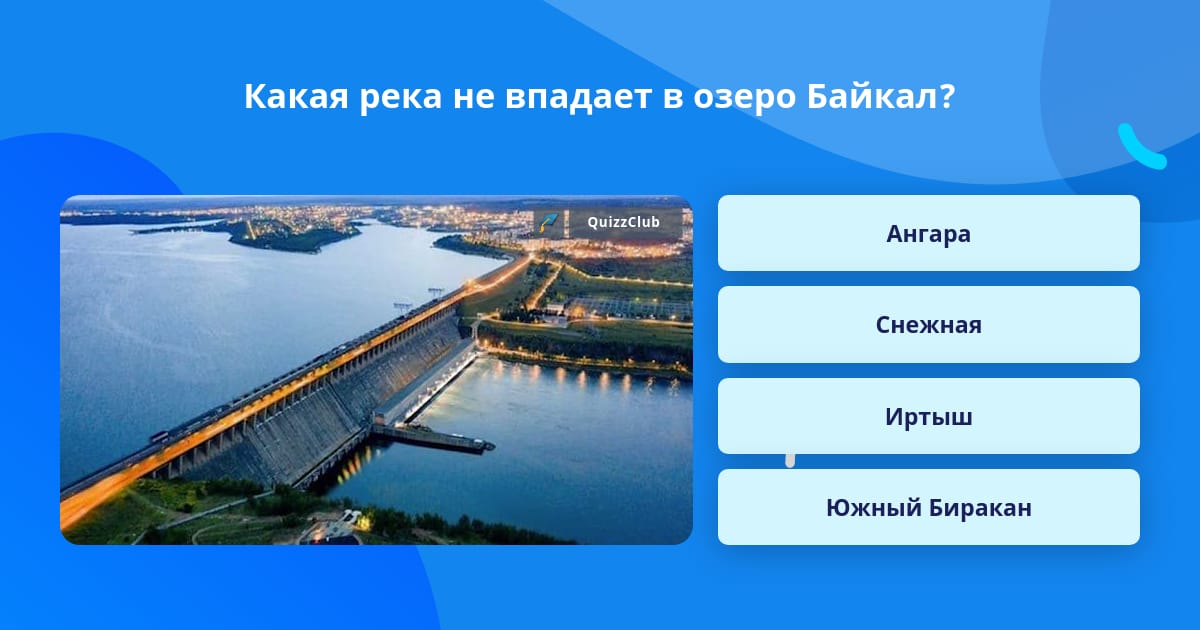 Какая река не впадает в озеро Байкал?

QuizzClub

Ангара

Снежная

Иртыш

Южный Биракан